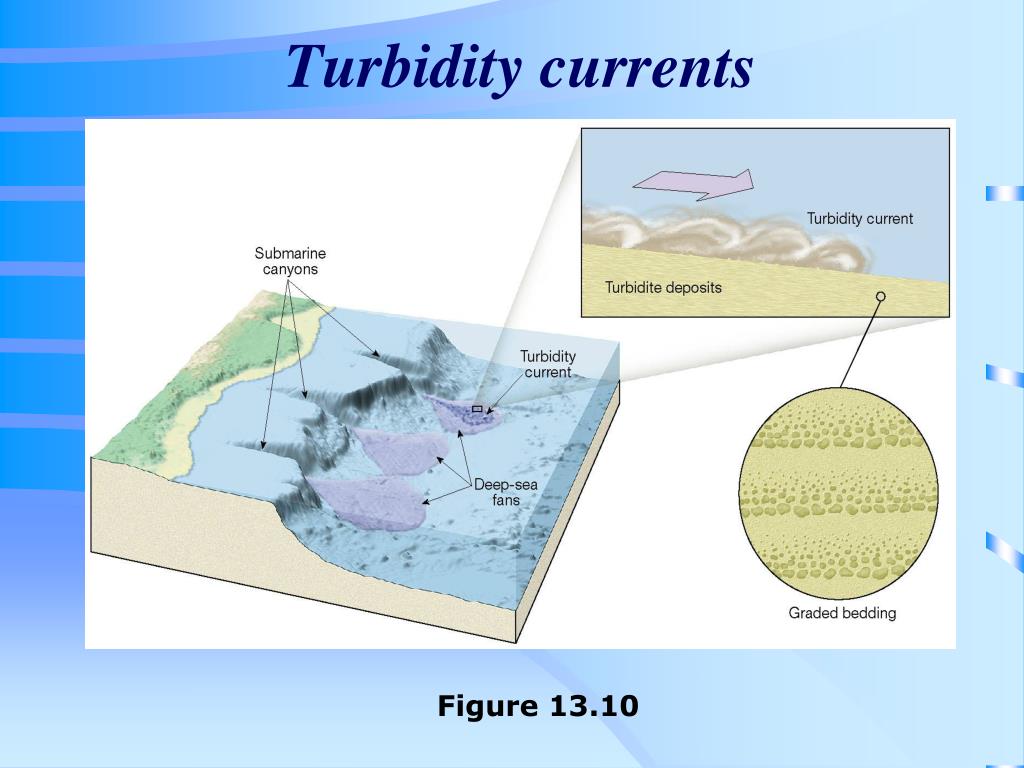 Turbidity currents

Submarine canyons

Turbidity current

Deep-sea fans

Turbidity current

Turbidite deposits

Graded bedding

Figure 13.10